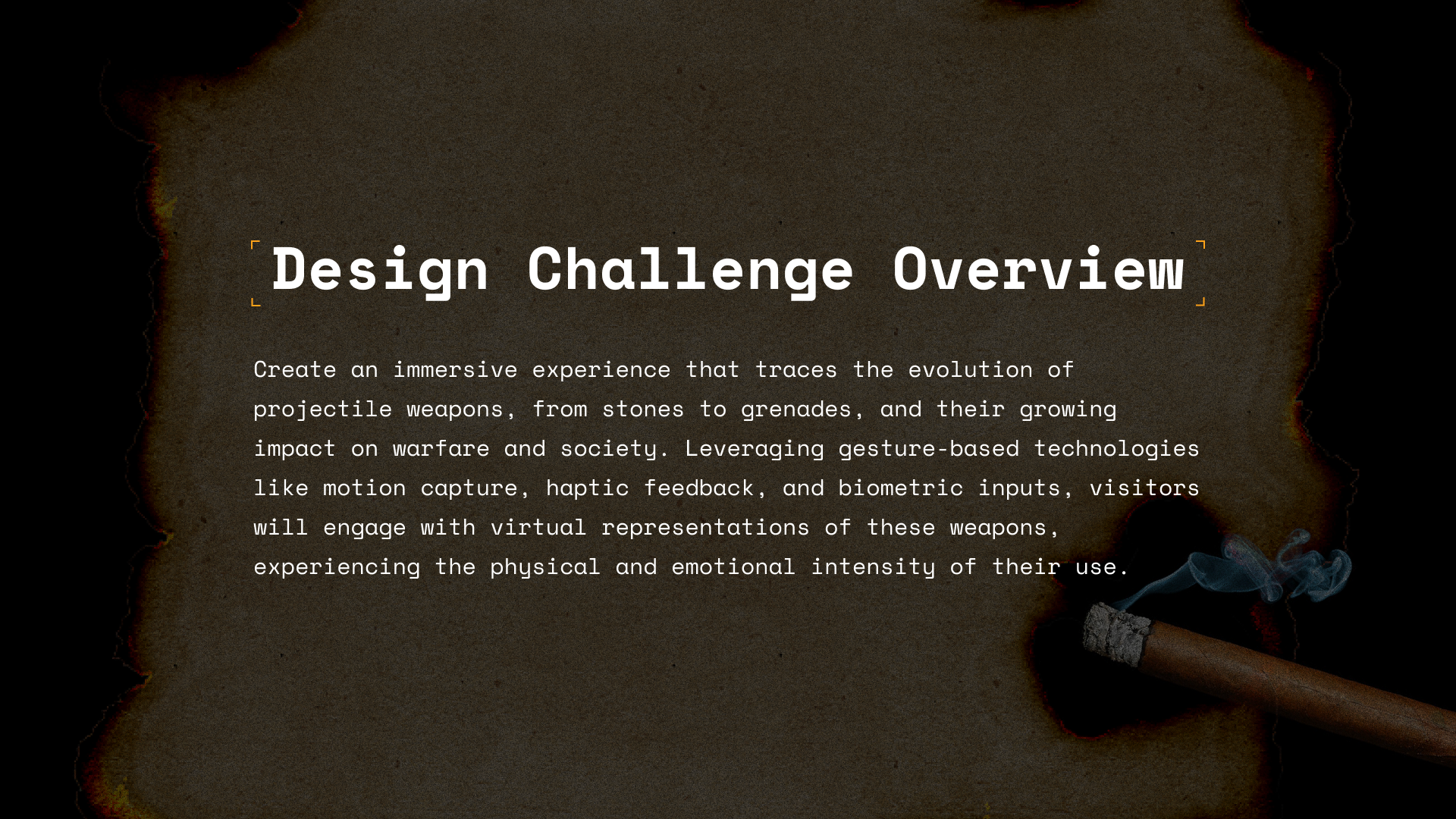 Design Challenge Overview

Create an immersive experience that traces the evolution of projectile weapons, from stones to grenades, and their growing impact on warfare and society. Leveraging gesture-based technologies like motion capture, haptic feedback, and biometric inputs, visitors will engage with virtual representations of these weapons, experiencing the physical and emotional intensity of their use.